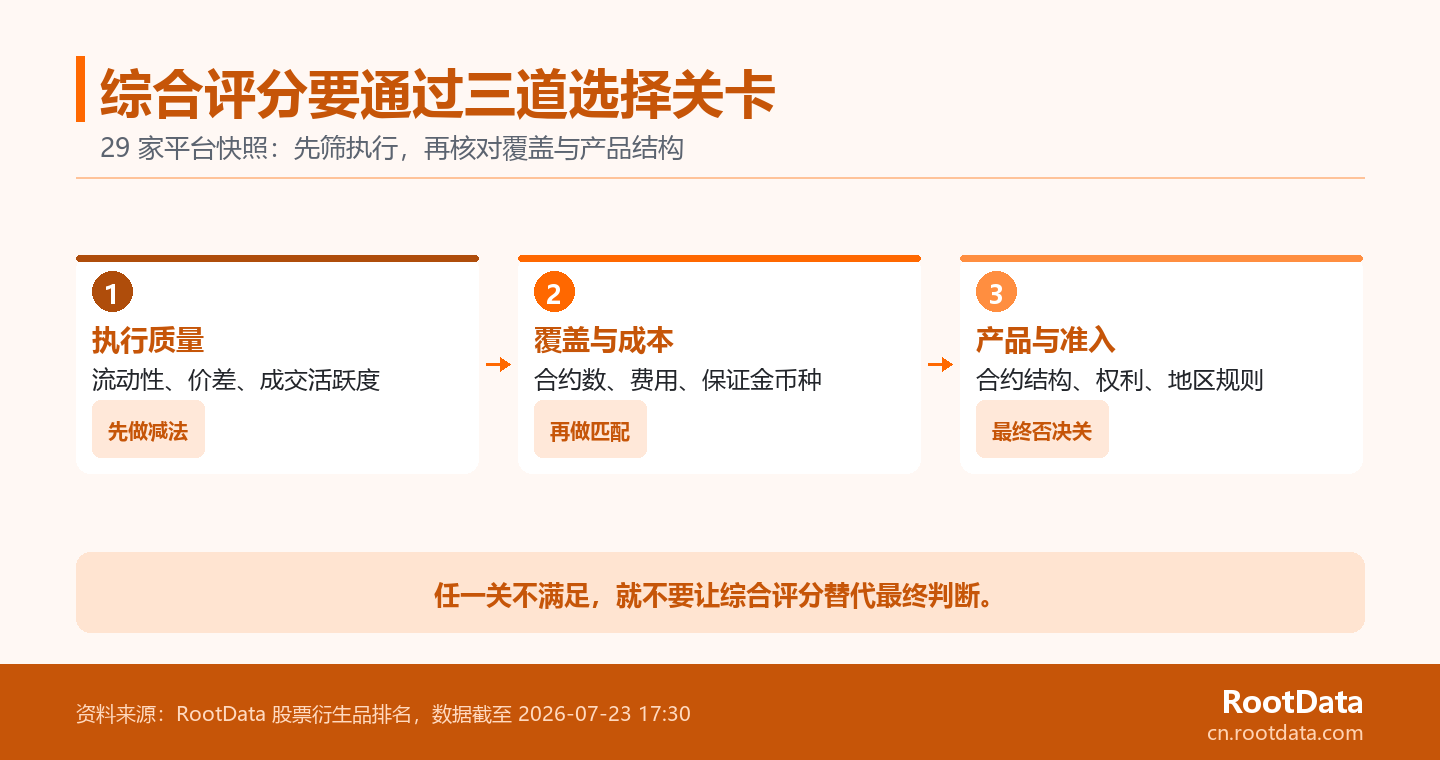 综合评分要通过三道选择关卡

29 家平台快照：先筛执行，再核对覆盖与产品结构

1
执行质量
流动性、价差、成交活跃度
先做减法

2
覆盖与成本
合约数、费用、保证金币种
再做匹配

3
产品与准入
合约结构、权利、地区规则
最终否决关

任一关不满足，就不要让综合评分替代最终判断。

资料来源：RootData 股票衍生品排名，数据截至 2026-07-23 17:30

RootData
cn.rootdata.com